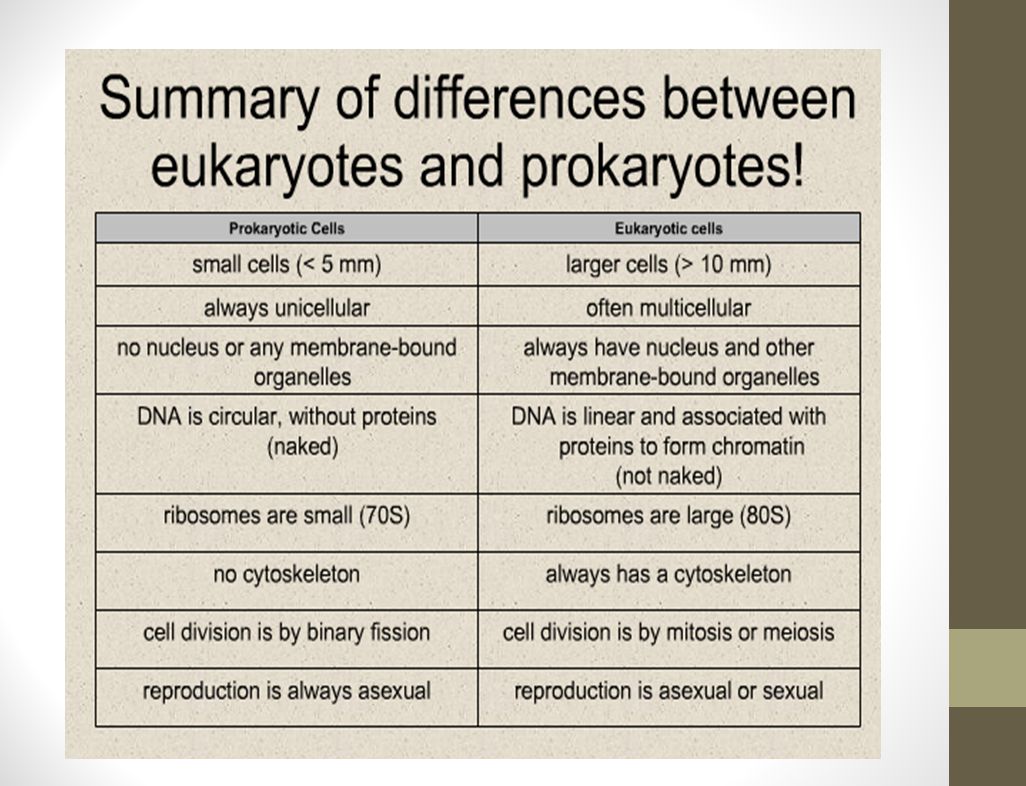 Summary of differences between eukaryotes and prokaryotes!

| Prokaryotic Cells | Eukaryotic cells |
|---|---|
| small cells (< 5 mm) | larger cells (> 10 mm) |
| always unicellular | often multicellular |
| no nucleus or any membrane-bound organelles | always have nucleus and other membrane-bound organelles |
| DNA is circular, without proteins (naked) | DNA is linear and associated with proteins to form chromatin (not naked) |
| ribosomes are small (70S) | ribosomes are large (80S) |
| no cytoskeleton | always has a cytoskeleton |
| cell division is by binary fission | cell division is by mitosis or meiosis |
| reproduction is always asexual | reproduction is asexual or sexual |